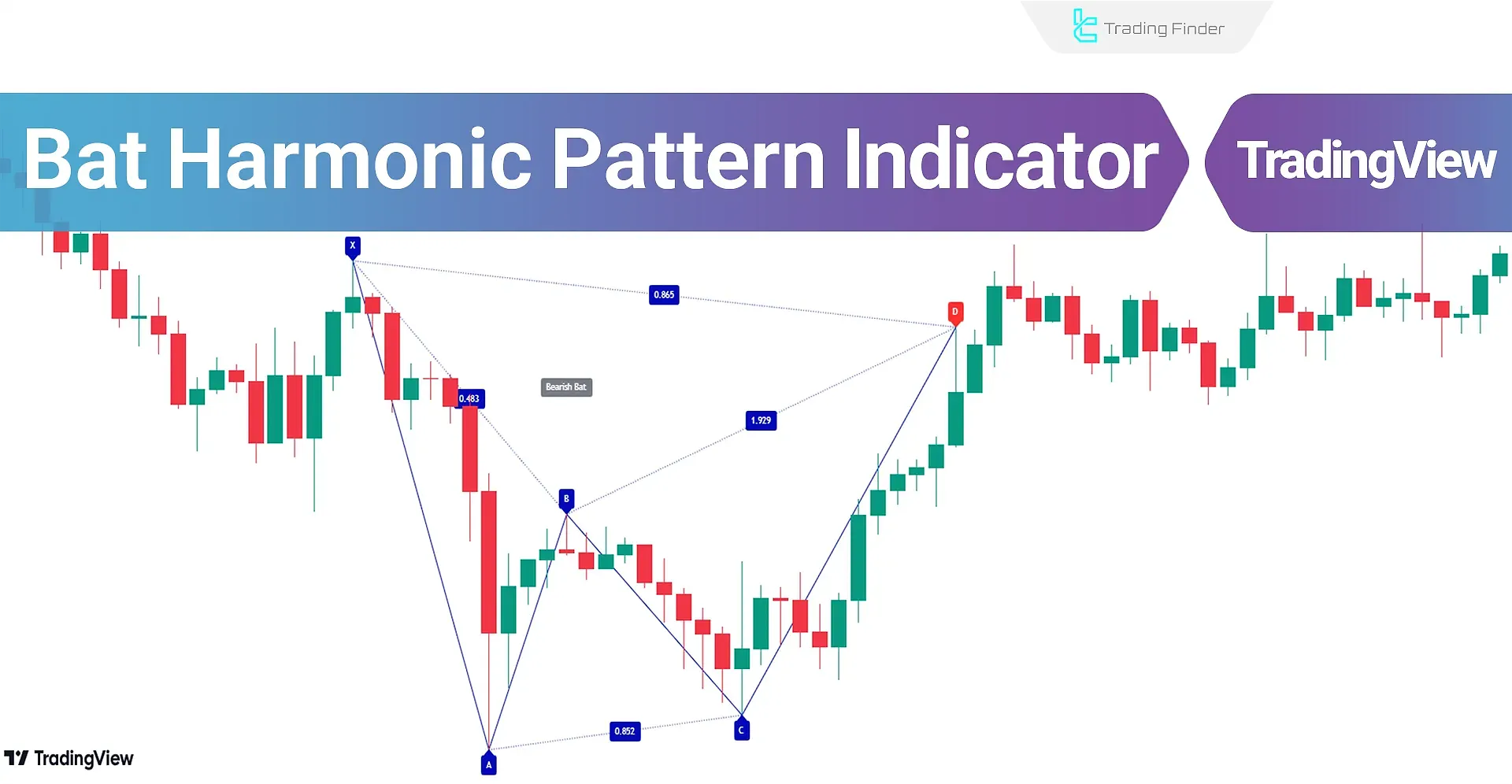 Trading Finder

Bat Harmonic Pattern Indicator

TradingView

X

0.865

D

Bearish Bat

0.483

1.929

B

0.852

C

A

TradingView